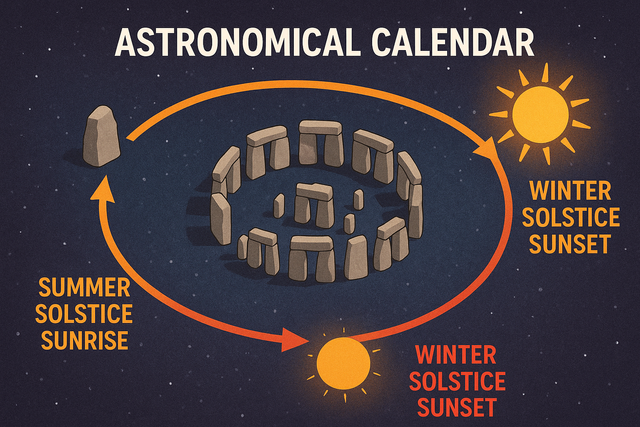 ASTRONOMICAL CALENDAR

WINTER SOLSTICE SUNSET

SUMMER SOLSTICE SUNRISE

WINTER SOLSTICE SUNSET